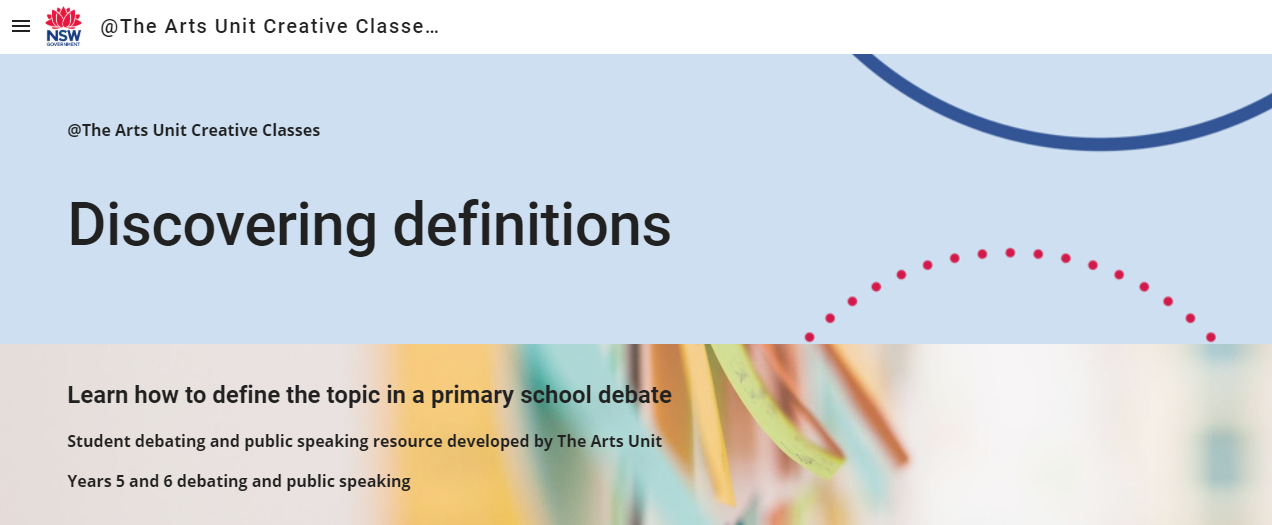 NSW GOVERNMENT

@The Arts Unit Creative Classe…

@The Arts Unit Creative Classes

Discovering definitions

Learn how to define the topic in a primary school debate

Student debating and public speaking resource developed by The Arts Unit

Years 5 and 6 debating and public speaking